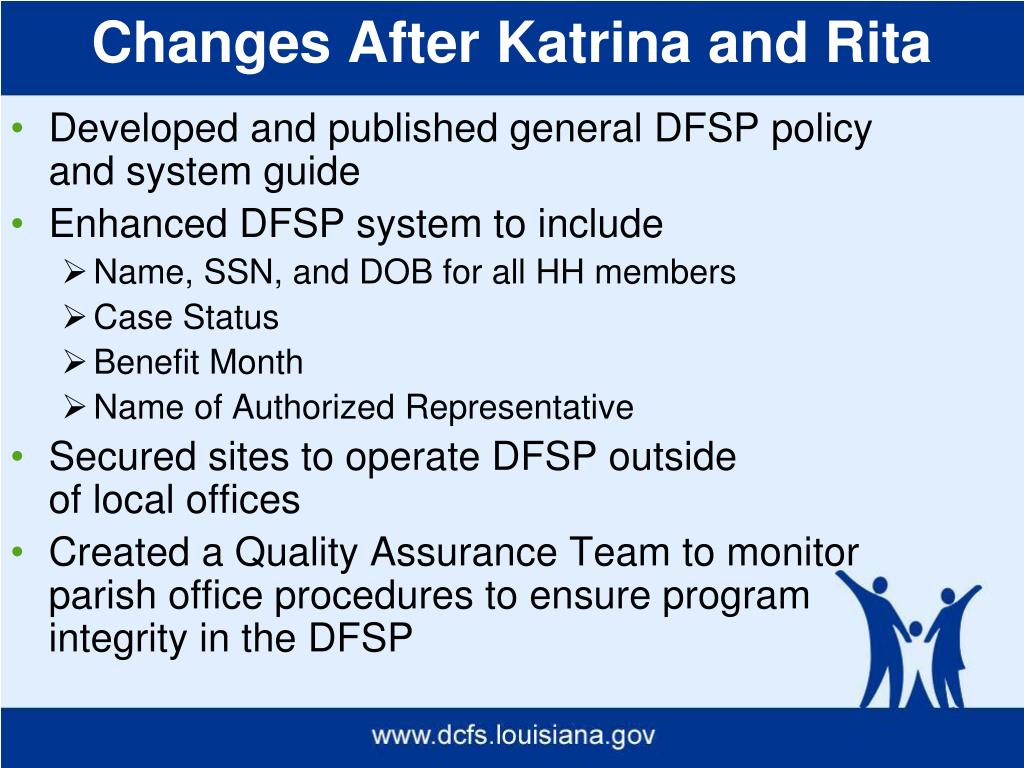 Changes After Katrina and Rita

• Developed and published general DFSP policy and system guide
• Enhanced DFSP system to include
  ➢ Name, SSN, and DOB for all HH members
  ➢ Case Status
  ➢ Benefit Month
  ➢ Name of Authorized Representative
• Secured sites to operate DFSP outside of local offices
• Created a Quality Assurance Team to monitor parish office procedures to ensure program integrity in the DFSP

www.dcfs.louisiana.gov